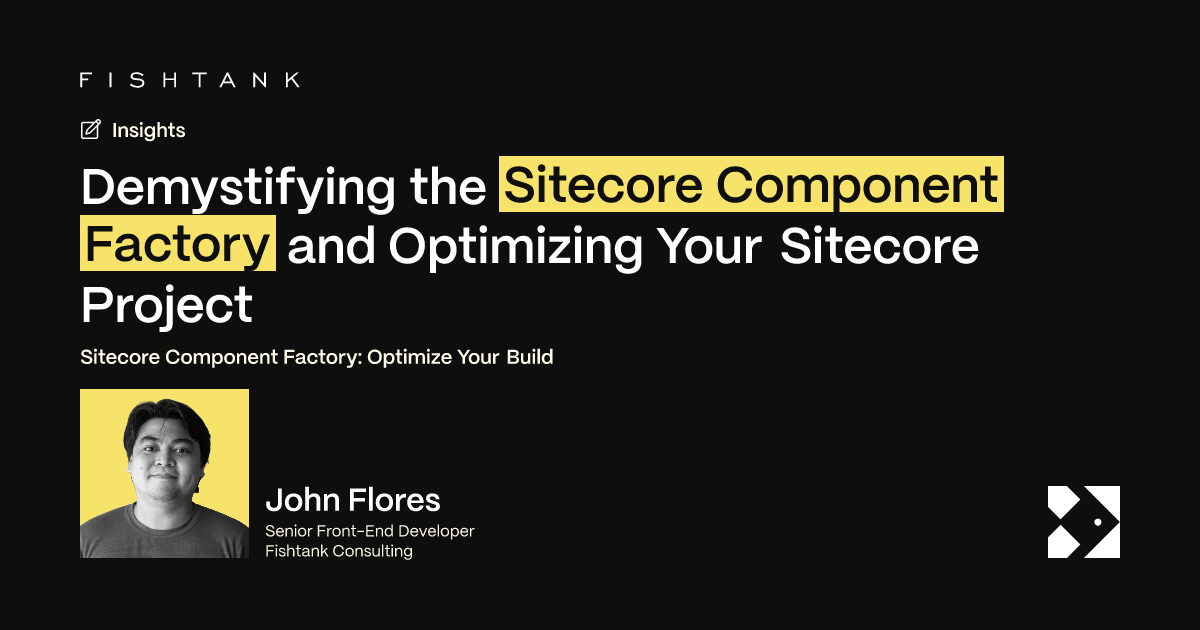 FISHTANK

Insights

Demystifying the Sitecore Component Factory and Optimizing Your Sitecore Project

Sitecore Component Factory: Optimize Your Build

John Flores

Senior Front-End Developer
Fishtank Consulting